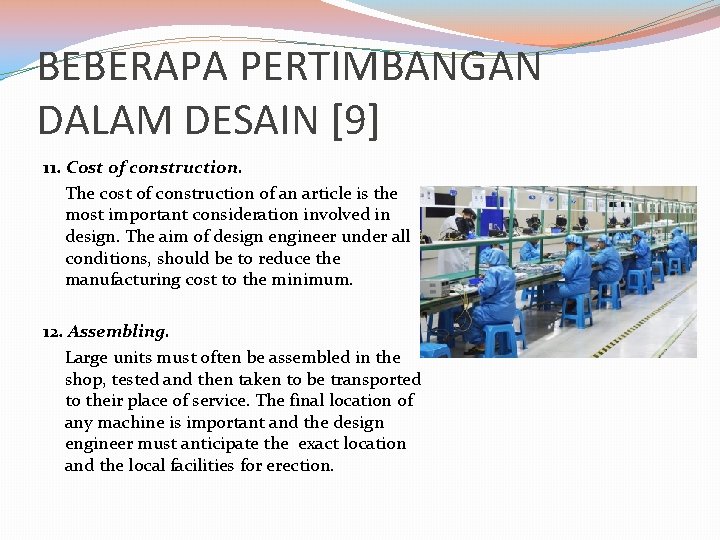 BEBERAPA PERTIMBANGAN DALAM DESAIN [9]

11. Cost of construction.

The cost of construction of an article is the most important consideration involved in design. The aim of design engineer under all conditions, should be to reduce the manufacturing cost to the minimum.

12. Assembling.

Large units must often be assembled in the shop, tested and then taken to be transported to their place of service. The final location of any machine is important and the design engineer must anticipate the exact location and the local facilities for erection.